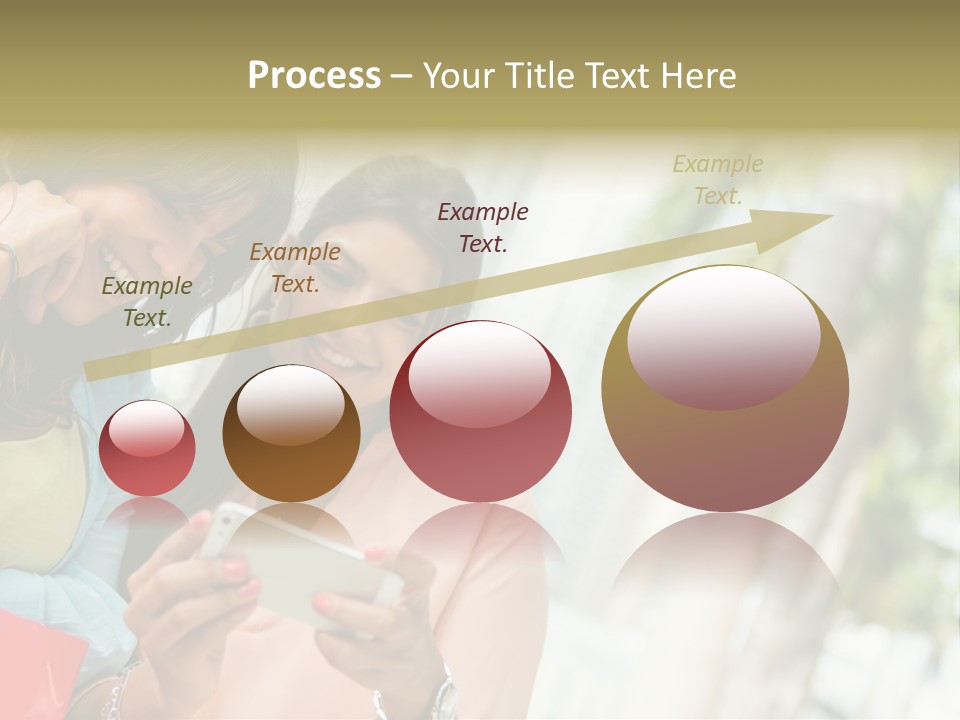 Process – Your Title Text Here

Example Text.

Example Text.

Example Text.

Example Text.